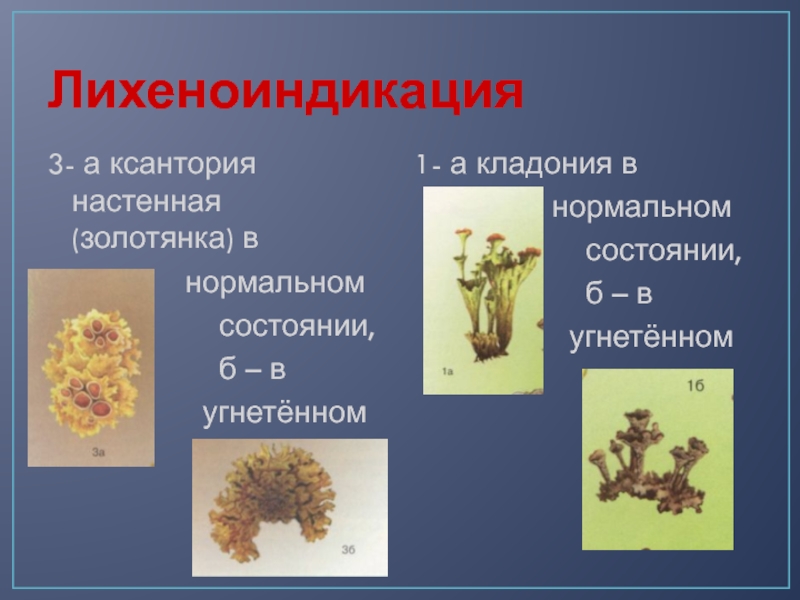 Лихеноиндикация

3- а ксантория настенная (золотянка) в нормальном состоянии, б – в угнетённом

3а

3б

1- а кладония в нормальном состоянии, б – в угнетённом

1а

1б